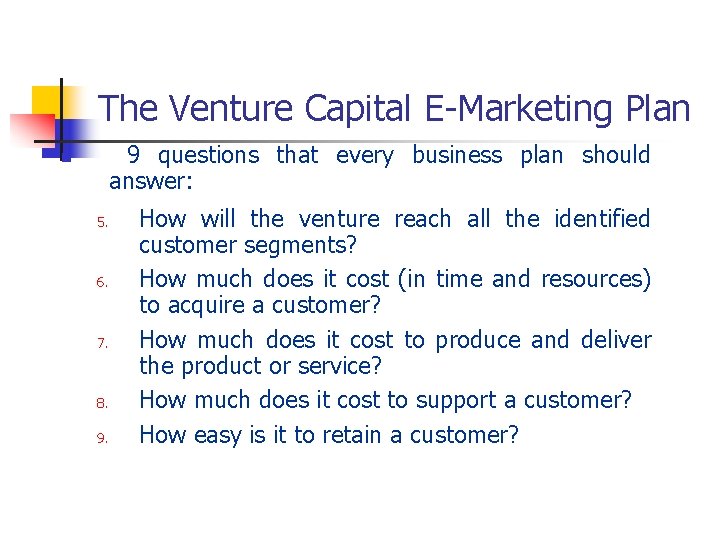 The Venture Capital E-Marketing Plan

9 questions that every business plan should answer:

5. How will the venture reach all the identified customer segments?
6. How much does it cost (in time and resources) to acquire a customer?
7. How much does it cost to produce and deliver the product or service?
8. How much does it cost to support a customer?
9. How easy is it to retain a customer?